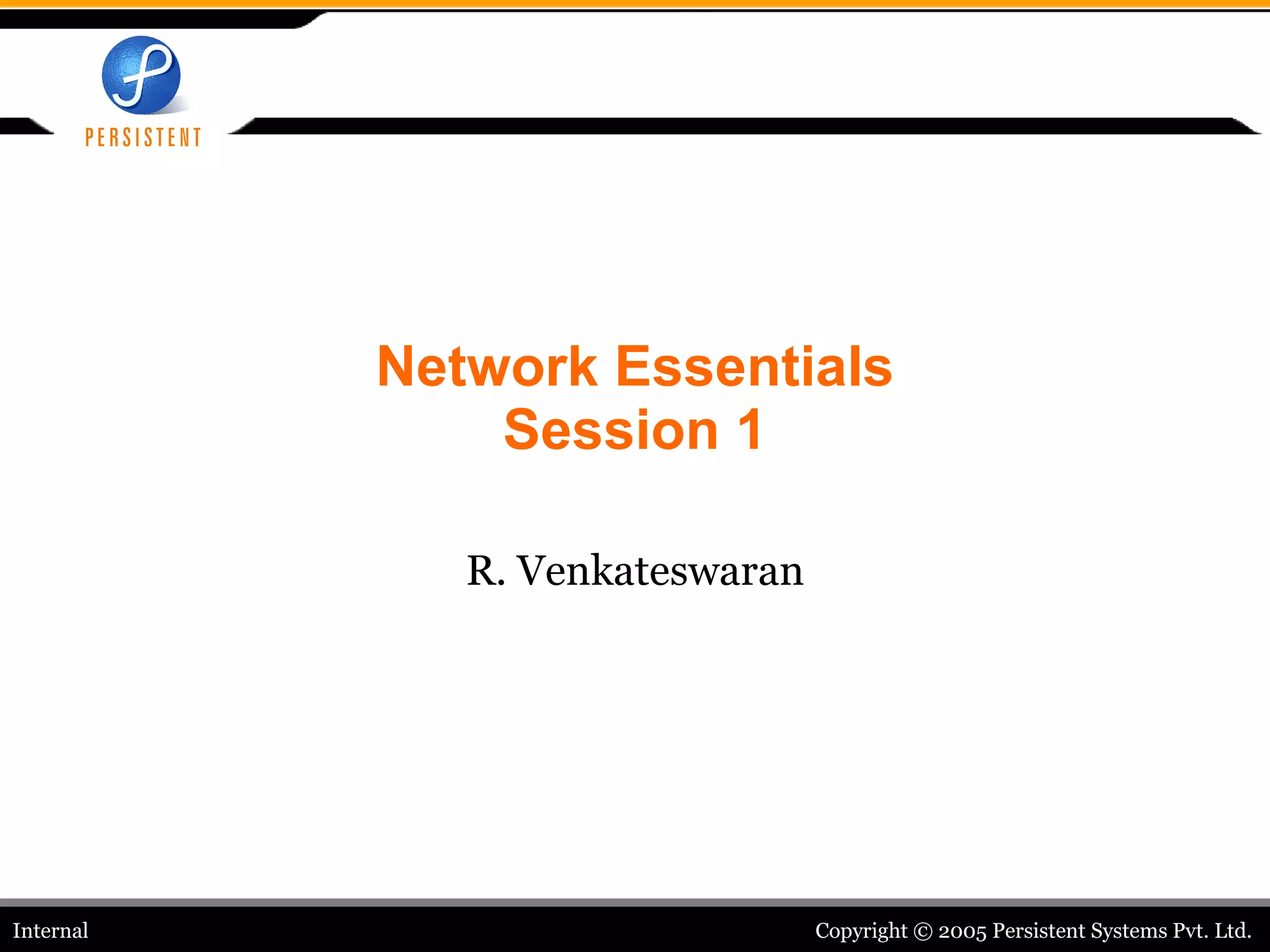 PERSISTENT

Network Essentials
Session 1

R. Venkateswaran

Internal

Copyright © 2005 Persistent Systems Pvt. Ltd.